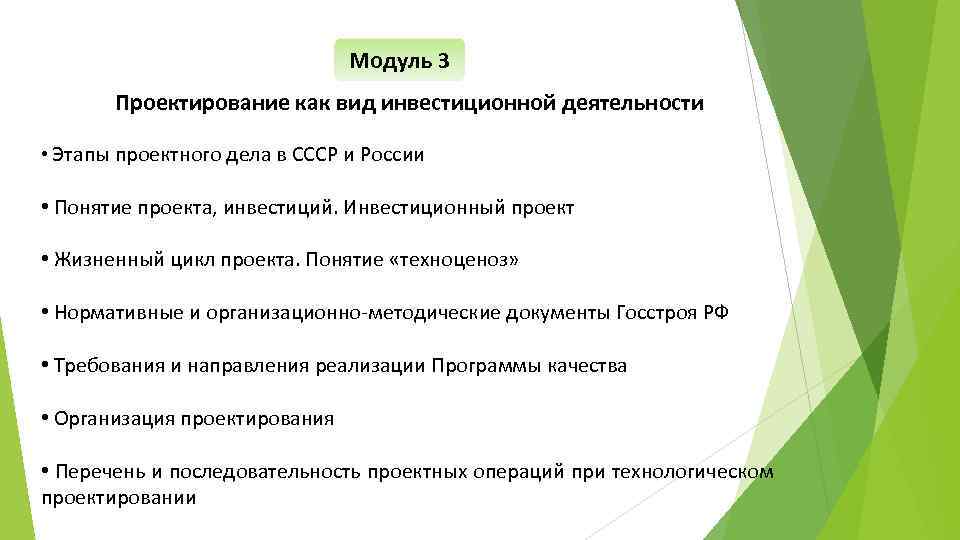 Модуль 3

Проектирование как вид инвестиционной деятельности

• Этапы проектного дела в СССР и России

• Понятие проекта, инвестиций. Инвестиционный проект

• Жизненный цикл проекта. Понятие «техноценоз»

• Нормативные и организационно-методические документы Госстроя РФ

• Требования и направления реализации Программы качества

• Организация проектирования

• Перечень и последовательность проектных операций при технологическом проектировании